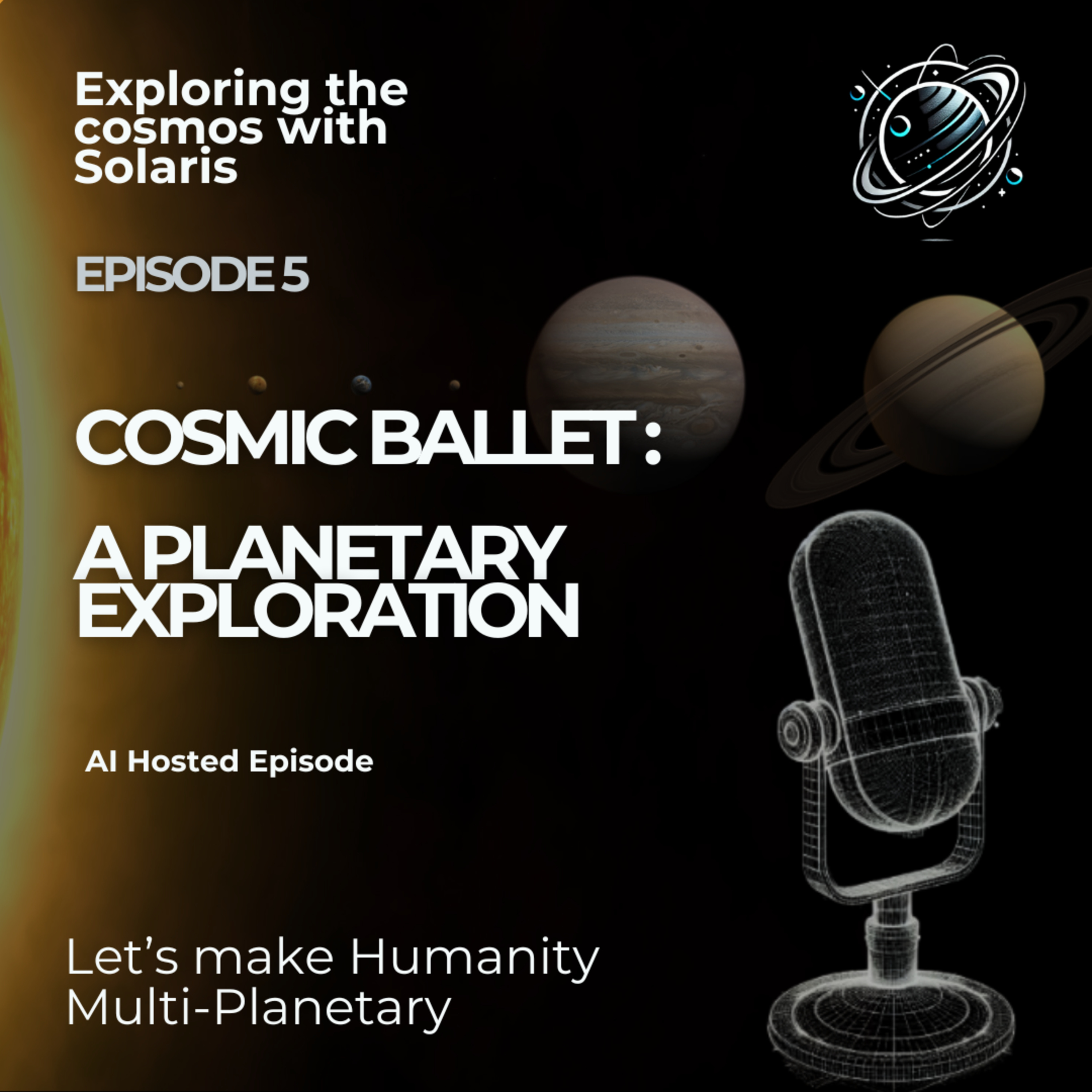 Exploring the cosmos with Solaris

EPISODE 5

COSMIC BALLET :

A PLANETARY EXPLORATION

AI Hosted Episode

Let’s make Humanity Multi-Planetary